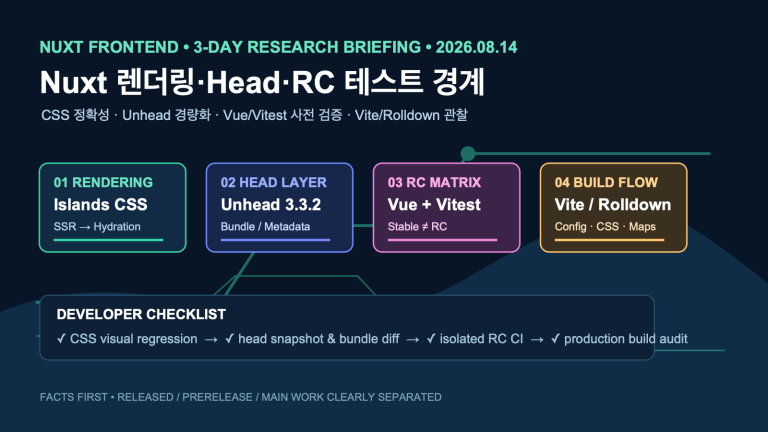 NUXT FRONTEND • 3-DAY RESEARCH BRIEFING • 2026.08.14

Nuxt 렌더링·Head·RC 테스트 경계

CSS 정확성 · Unhead 경량화 · Vue/Vitest 사전 검증 · Vite/Rolldown 관찰

01 RENDERING
Islands CSS
SSR → Hydration

02 HEAD LAYER
Unhead 3.3.2
Bundle / Metadata

03 RC MATRIX
Vue + Vitest
Stable ≠ RC

04 BUILD FLOW
Vite / Rolldown
Config · CSS · Maps

DEVELOPER CHECKLIST
✓ CSS visual regression → ✓ head snapshot & bundle diff → ✓ isolated RC CI → ✓ production build audit

FACTS FIRST • RELEASED / PRERELEASE / MAIN WORK CLEARLY SEPARATED